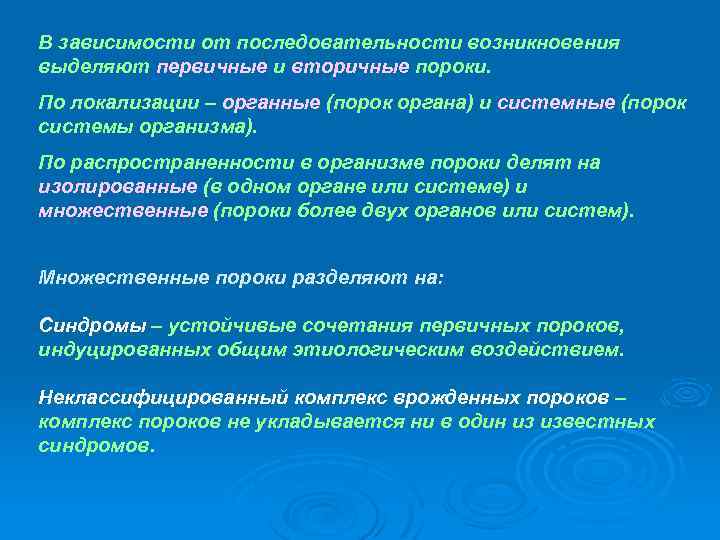 В зависимости от последовательности возникновения выделяют первичные и вторичные пороки.

По локализации – органные (порок органа) и системные (порок системы организма).

По распространенности в организме пороки делят на изолированные (в одном органе или системе) и множественные (пороки более двух органов или систем).

Множественные пороки разделяют на:

Синдромы – устойчивые сочетания первичных пороков, индуцированных общим этиологическим воздействием.

Неклассифицированный комплекс врожденных пороков – комплекс пороков не укладывается ни в один из известных синдромов.